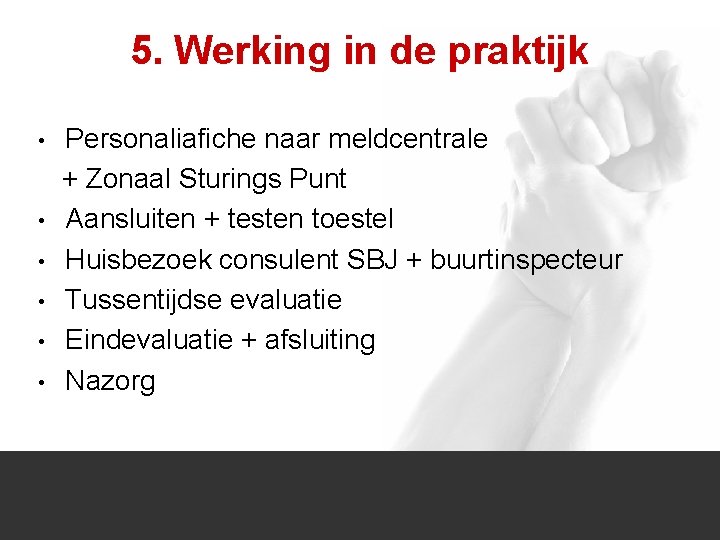 5. Werking in de praktijk

• Personaliafiche naar meldcentrale
+ Zonaal Sturings Punt
• Aansluiten + testen toestel
• Huisbezoek consulent SBJ + buurtinspecteur
• Tussentijdse evaluatie
• Eindevaluatie + afsluiting
• Nazorg